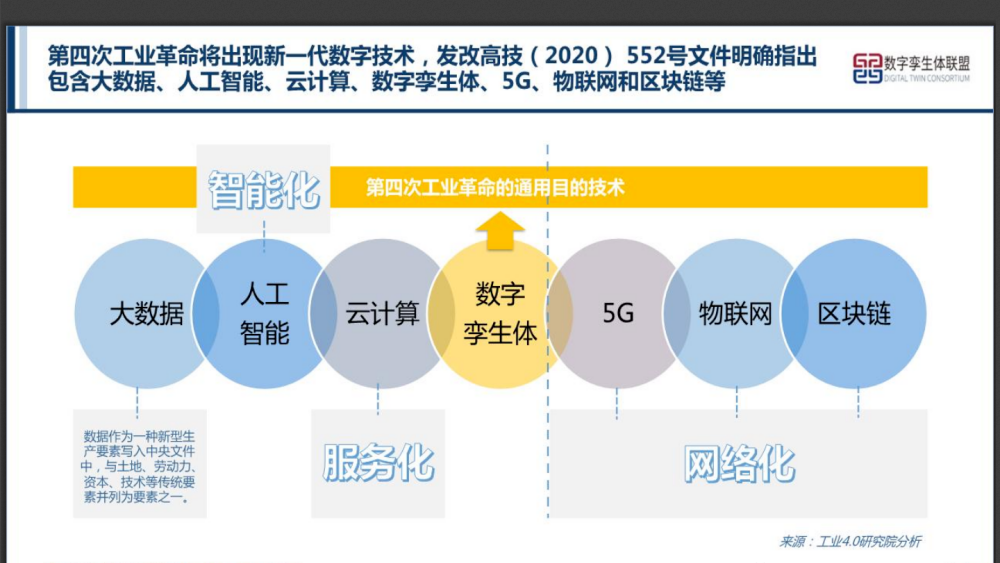 第四次工业革命将出现新一代数字技术，发改高技（2020）552号文件明确指出包含大数据、人工智能、云计算、数字孪生体、5G、物联网和区块链等

数字孪生体联盟
DIGITAL TWIN CONSORTIUM

智能化

第四次工业革命的通用目的技术

大数据

人工智能

云计算

数字孪生体

5G

物联网

区块链

数据作为一种新型生产要素写入中央文件中，与土地、劳动力、资本、技术等传统要素并列为要素之一。

服务化

网络化

来源：工业4.0研究院分析